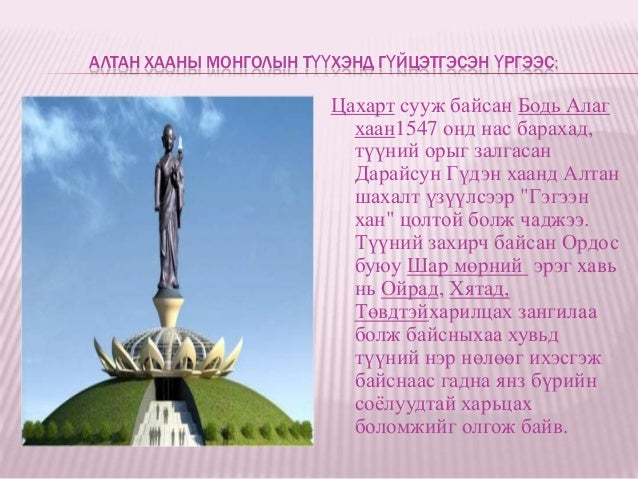 АЛТАН ХААНЫ МОНГОЛЫН ТҮҮХЭНД ГҮЙЦЭТГЭСЭН ҮРГЭЭС:

Цахарт сууж байсан Бодь Алаг хаан1547 онд нас барахад, түүний орыг залгасан Дарайсун Гүдэн хаанд Алтан шахалт үзүүлсээр "Гэгээн хан" цолтой болж чаджээ. Түүний захирч байсан Ордос буюу Шар мөрний эрэг хавь нь Ойрад, Хятад, Төвдтэйхарилцах зангилаа болж байсныхаа хувьд түүний нэр нөлөөг ихэсгэж байснаас гадна янз бүрийн соёлуудтай харьцах боломжийг олгож байв.